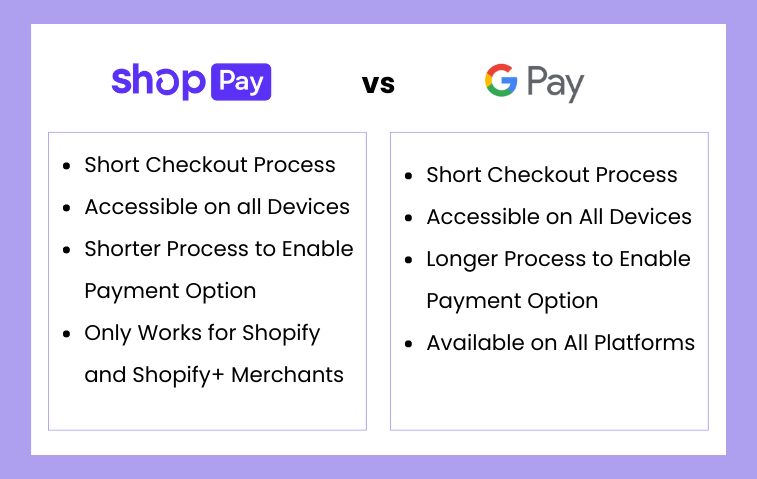 shop Pay vs G Pay

- Short Checkout Process
- Accessible on all Devices
- Shorter Process to Enable Payment Option
- Only Works for Shopify and Shopify+ Merchants

- Short Checkout Process
- Accessible on All Devices
- Longer Process to Enable Payment Option
- Available on All Platforms